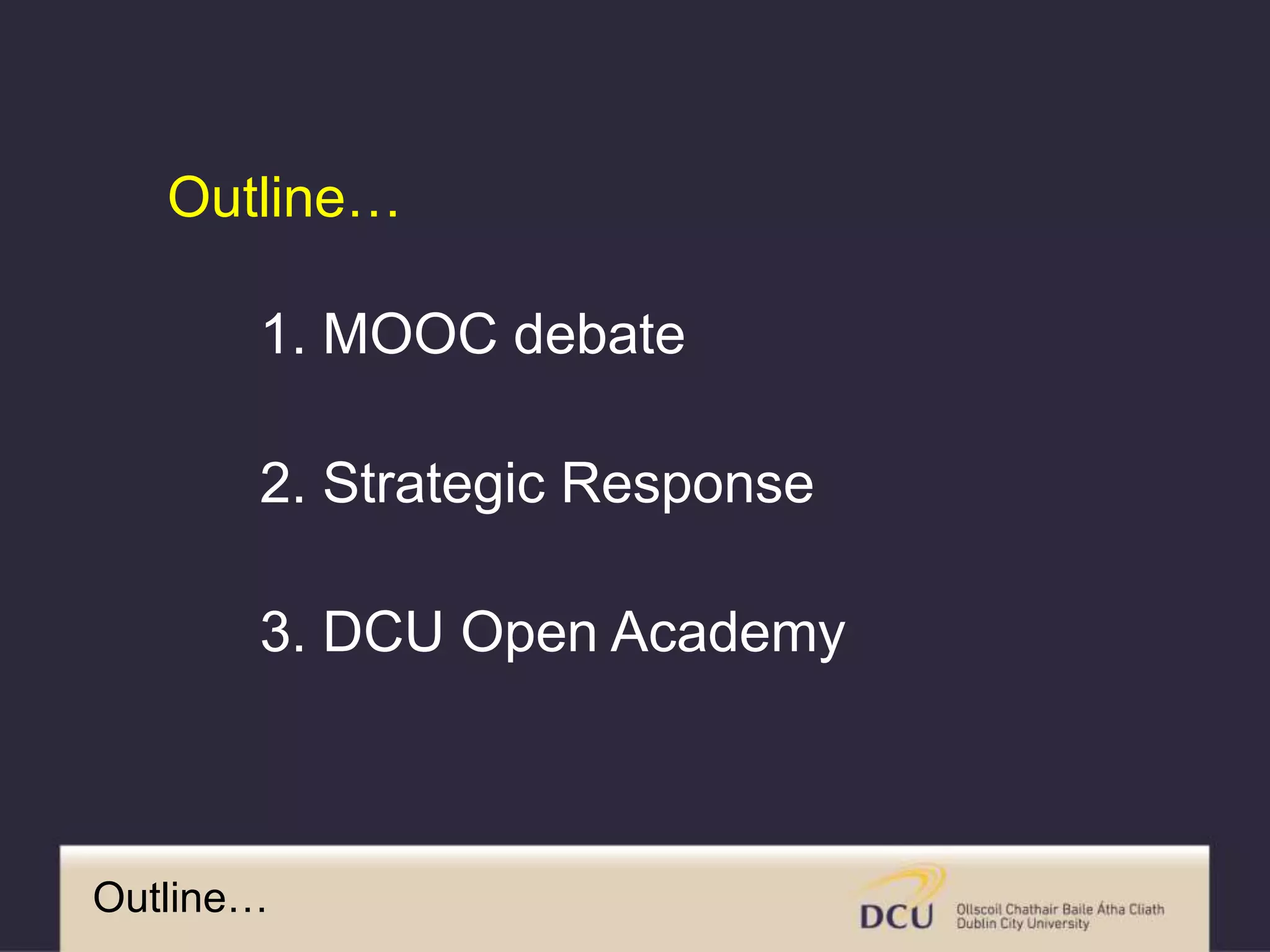 Outline…

1. MOOC debate

2. Strategic Response

3. DCU Open Academy

Outline…

DCU Ollscoil Chathair Baile Átha Cliath
Dublin City University